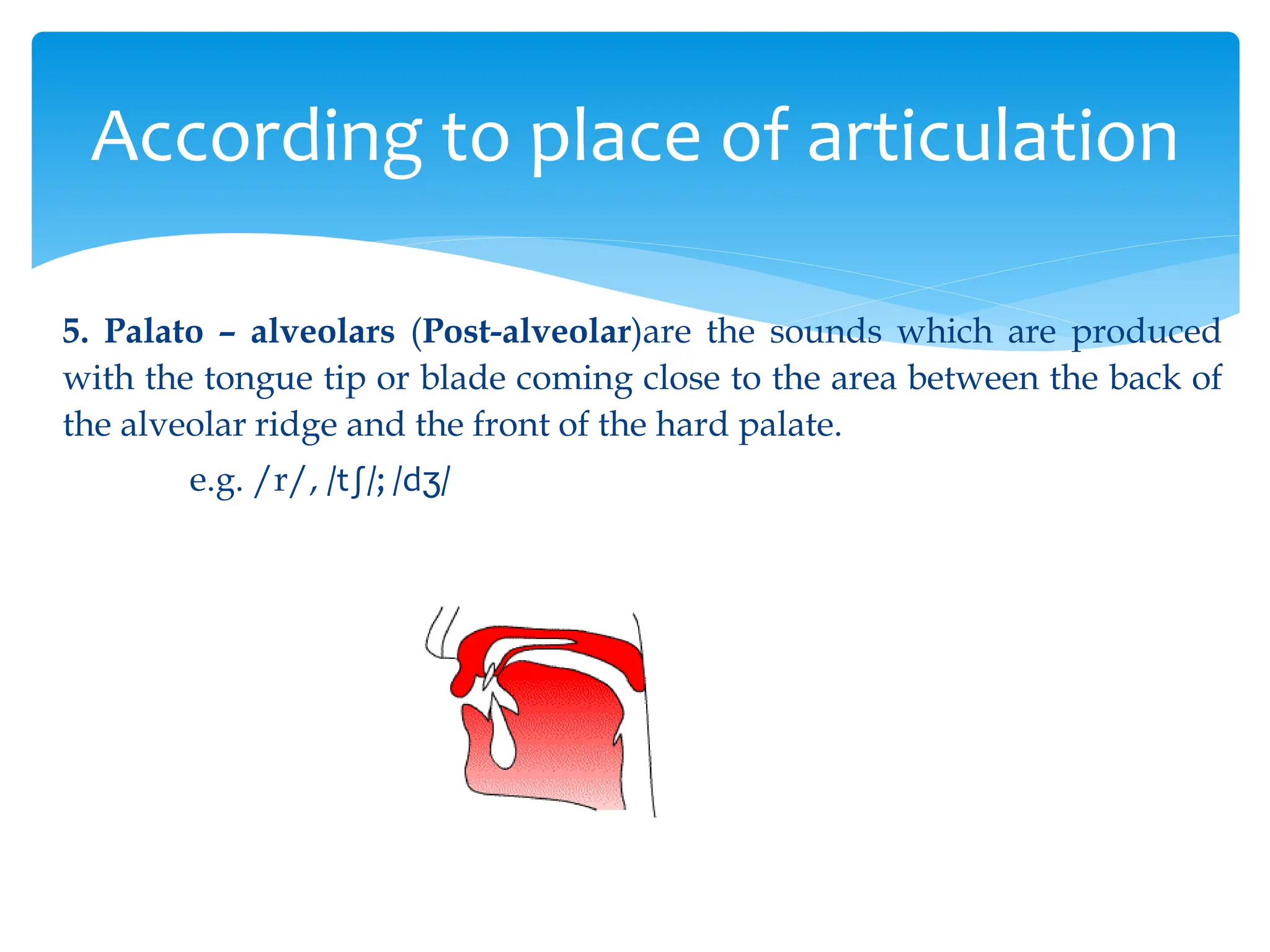 According to place of articulation

5. Palato – alveolars (Post-alveolar)are the sounds which are produced with the tongue tip or blade coming close to the area between the back of the alveolar ridge and the front of the hard palate.

e.g. /r/, /tʃ/; /dʒ/